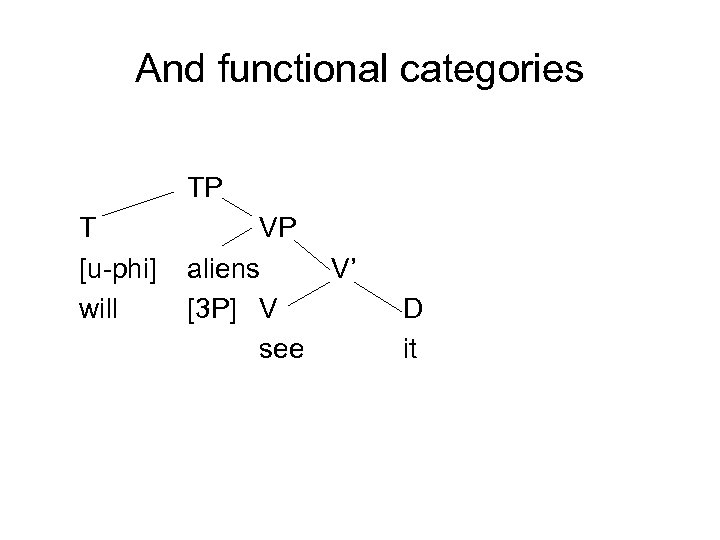 And functional categories

TP
T VP
[u-phi] aliens V'
will [3P] V D
see it